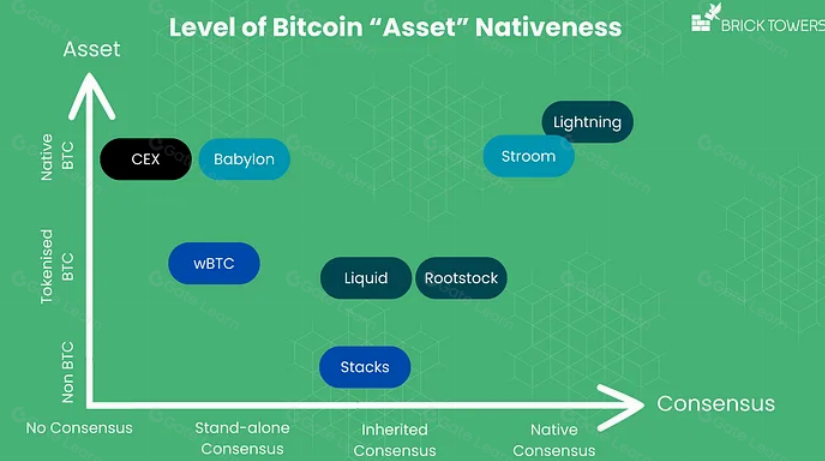 Level of Bitcoin "Asset" Nativeness

BRICK TOWERS

Asset

Native BTC

Tokenised BTC

Non BTC

CEX

Babylon

Lightning

Stroom

wBTC

Liquid

Rootstock

Stacks

Consensus

No Consensus

Stand-alone Consensus

Inherited Consensus

Native Consensus

Gate Learn